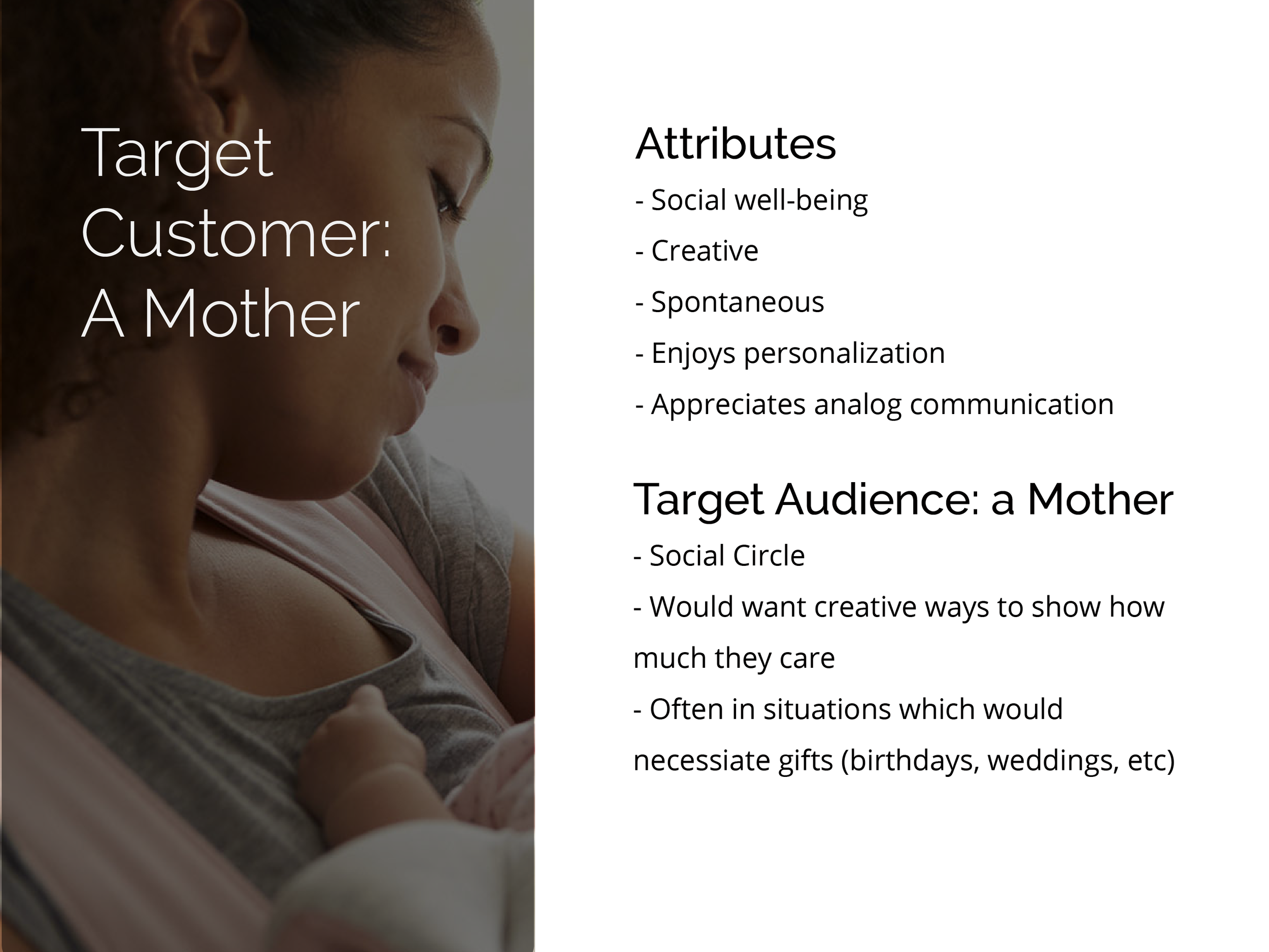 Target Customer: A Mother

Attributes
- Social well-being
- Creative
- Spontaneous
- Enjoys personalization
- Appreciates analog communication

Target Audience: a Mother
- Social Circle
- Would want creative ways to show how much they care
- Often in situations which would necessiate gifts (birthdays, weddings, etc)